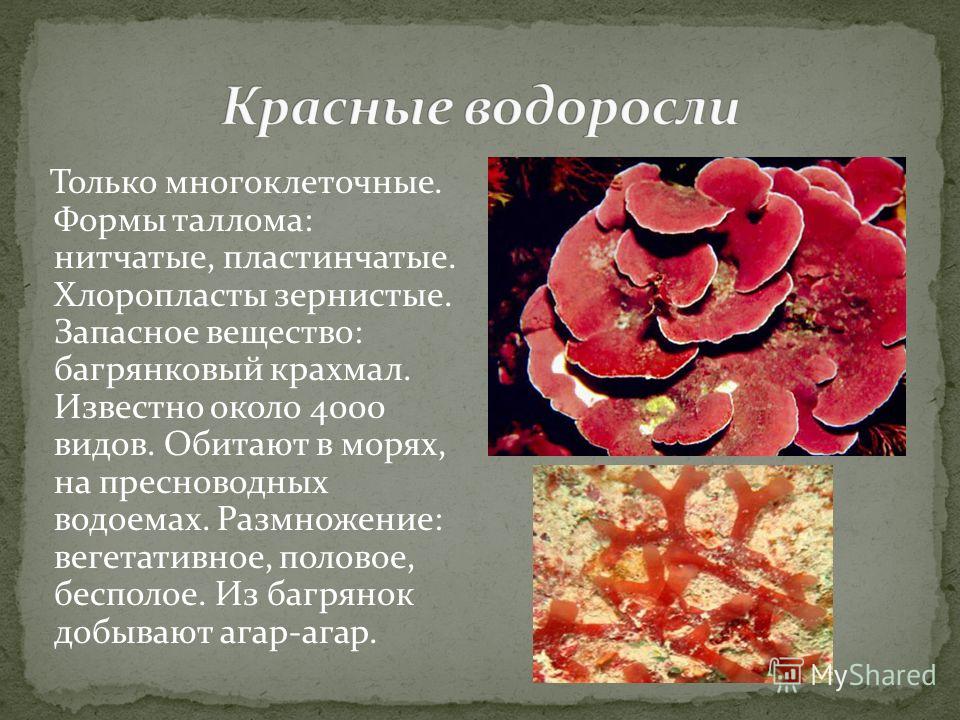 Красные водоросли

Только многоклеточные. Формы таллома: нитчатые, пластинчатые. Хлоропласты зернистые. Запасное вещество: багрянковый крахмал. Известно около 4000 видов. Обитают в морях, на пресноводных водоемах. Размножение: вегетативное, половое, бесполое. Из багрянок добывают агар-агар.

MyShared